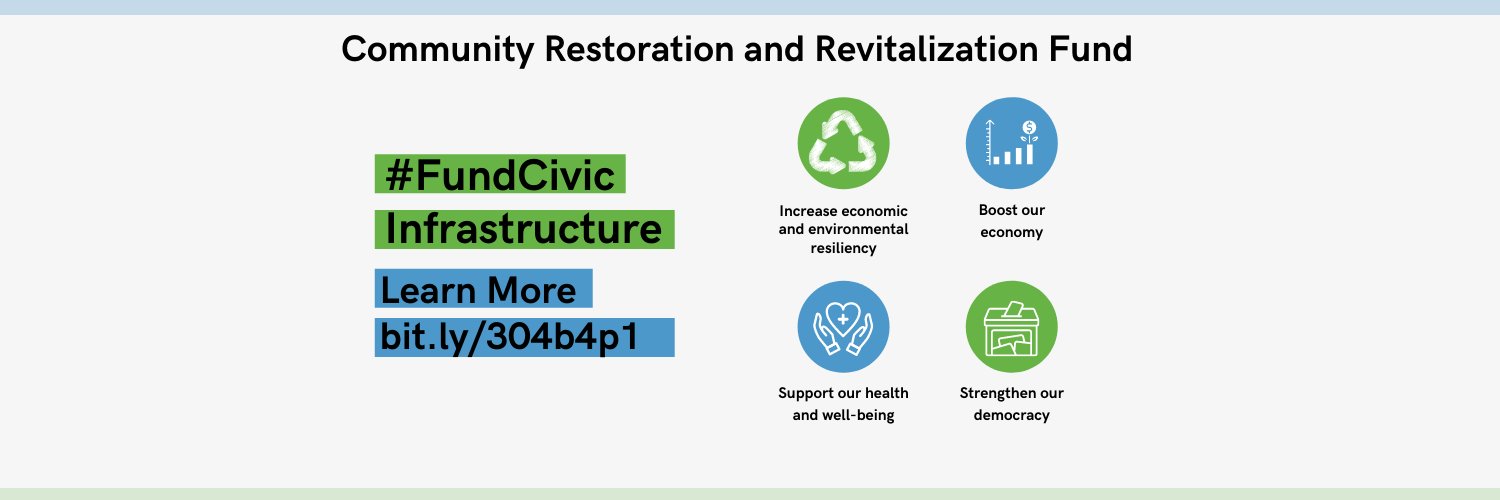 Community Restoration and Revitalization Fund

#FundCivic Infrastructure

Learn More
bit.ly/304b4p1

Increase economic and environmental resiliency

Boost our economy

Support our health and well-being

Strengthen our democracy